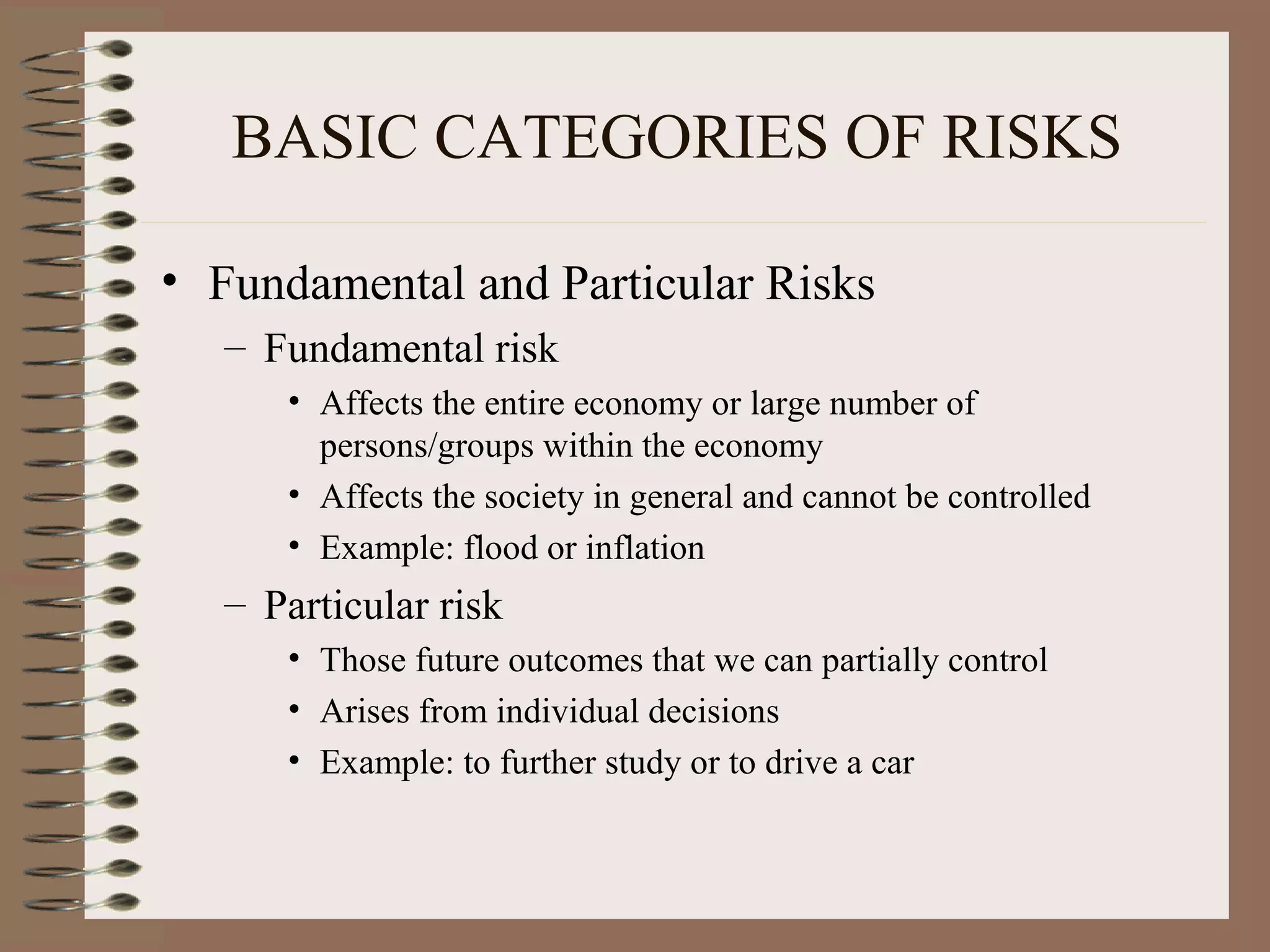 BASIC CATEGORIES OF RISKS

• Fundamental and Particular Risks
– Fundamental risk
• Affects the entire economy or large number of persons/groups within the economy
• Affects the society in general and cannot be controlled
• Example: flood or inflation
– Particular risk
• Those future outcomes that we can partially control
• Arises from individual decisions
• Example: to further study or to drive a car